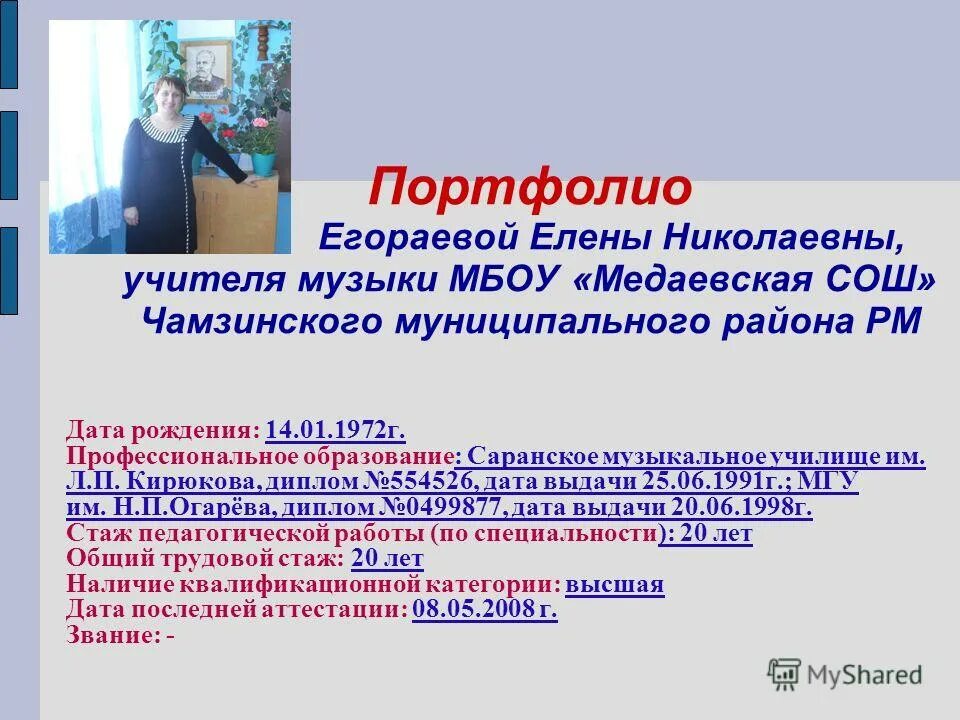 Портфолио
Егораевой Елены Николаевны, учителя музыки МБОУ «Медаевская СОШ» Чамзинского муниципального района РМ

Дата рождения: 14.01.1972г.
Профессиональное образование: Саранское музыкальное училище им. Л.П. Кирюкова, диплом №554526, дата выдачи 25.06.1991г.; МГУ им. Н.П.Огарёва, диплом №0499877, дата выдачи 20.06.1998г.
Стаж педагогической работы (по специальности): 20 лет
Общий трудовой стаж: 20 лет
Наличие квалификационной категории: высшая
Дата последней аттестации: 08.05.2008 г.
Звание: -

MyShared